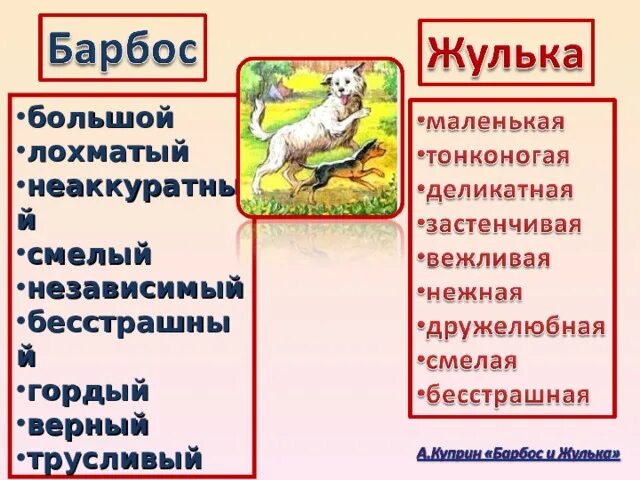 Барбос

•большой
•лохматый
•неаккуратный
•смелый
•независимый
•бесстрашный
•гордый
•верный
•трусливый

Жулька

•маленькая
•тонконогая
•деликатная
•застенчивая
•вежливая
•нежная
•дружелюбная
•смелая
•бесстрашная

А.Куприн «Барбос и Жулька»